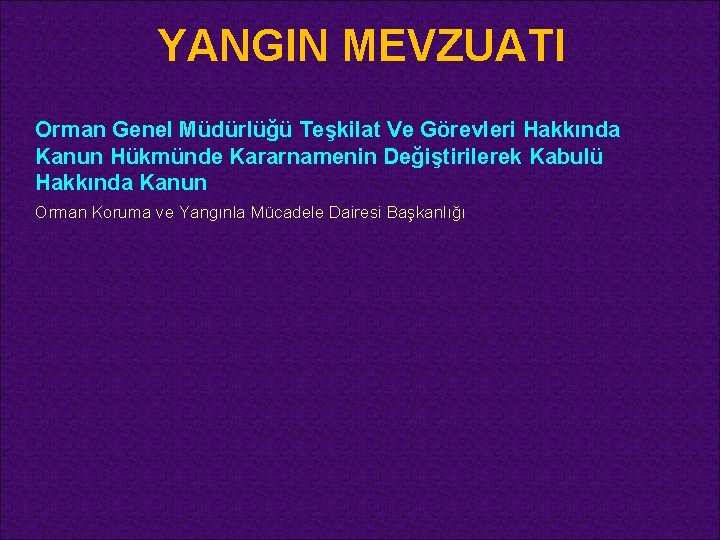 YANGIN MEVZUATI

Orman Genel Müdürlüğü Teşkilat Ve Görevleri Hakkında Kanun Hükmünde Kararnamenin Değiştirilerek Kabulü Hakkında Kanun

Orman Koruma ve Yangınla Mücadele Dairesi Başkanlığı